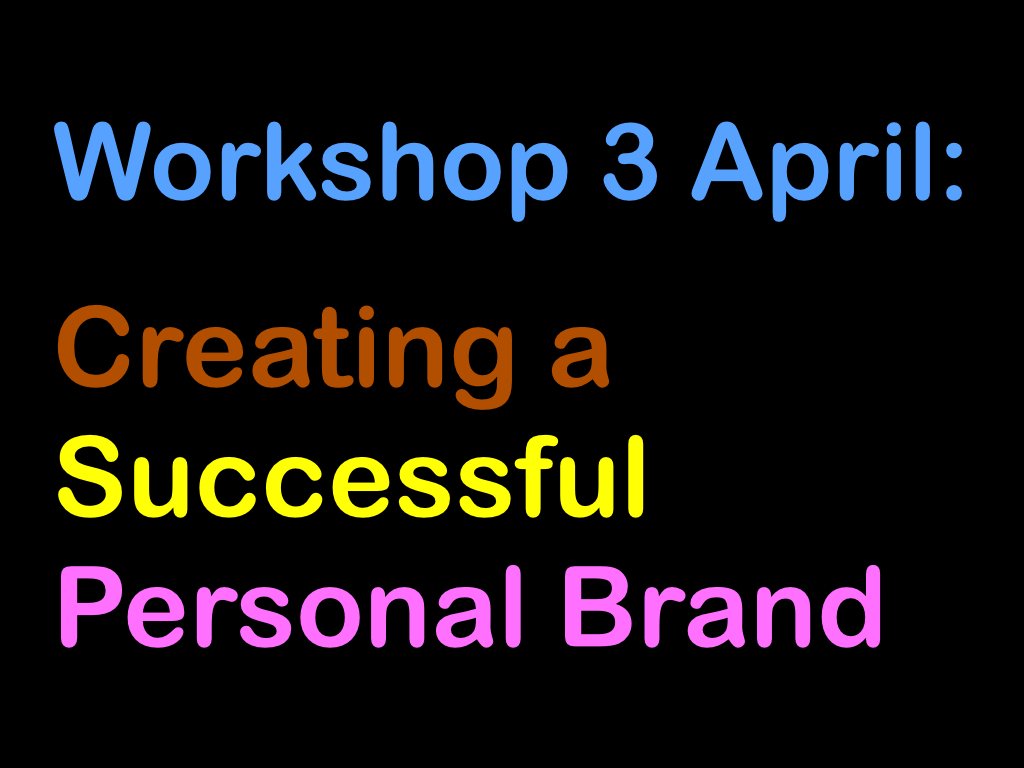 Workshop 3 April:

Creating a Successful Personal Brand